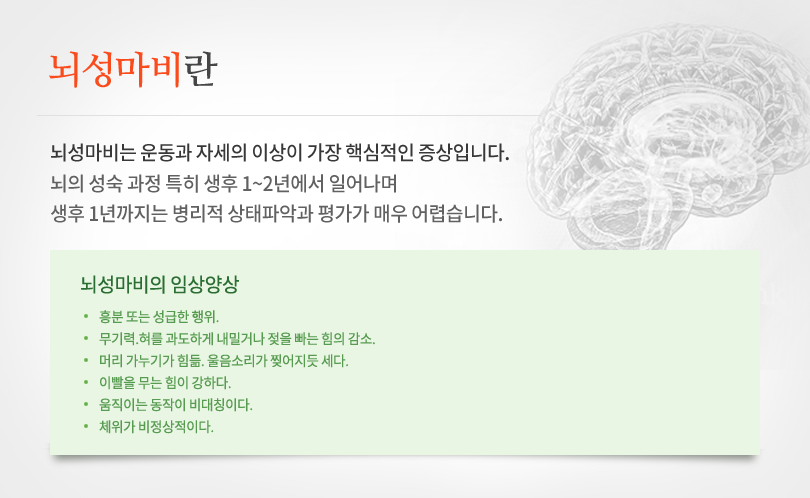 뇌성마비란

뇌성마비는 운동과 자세의 이상이 가장 핵심적인 증상입니다.
뇌의 성숙 과정 특히 생후 1~2년에서 일어나며
생후 1년까지는 병리적 상태파악과 평가가 매우 어렵습니다.

뇌성마비의 임상양상

• 흥분 또는 성급한 행위.
• 무기력.혀를 과도하게 내밀거나 젖을 빠는 힘의 감소.
• 머리 가누기가 힘듦. 울음소리가 찢어지듯 세다.
• 이빨을 무는 힘이 강하다.
• 움직이는 동작이 비대칭이다.
• 체위가 비정상적이다.